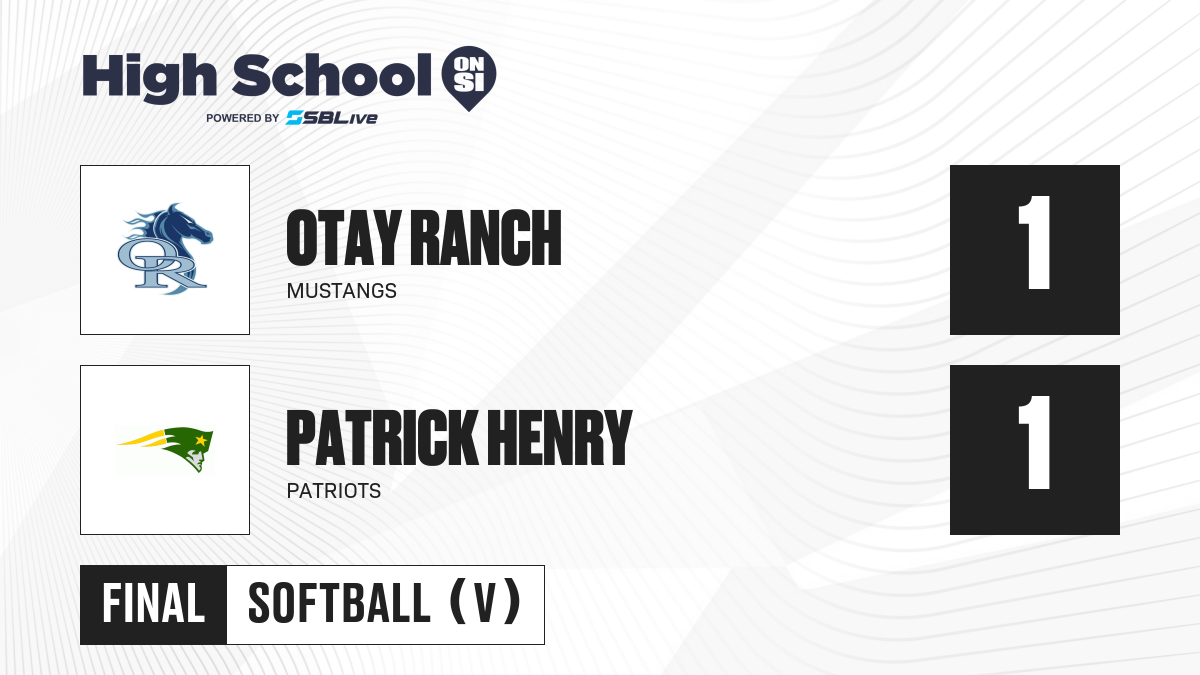 High School ON SI
POWERED BY SBLive

OR

OTAY RANCH
MUSTANGS

1

PATRICK HENRY
PATRIOTS

1

FINAL
SOFTBALL (V)